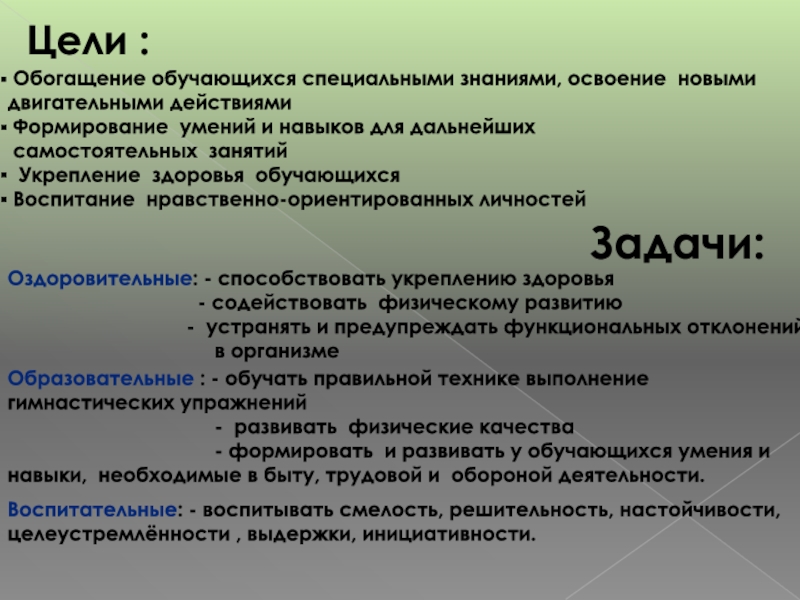 Цели :

▪ Обогащение обучающихся специальными знаниями, освоение новыми двигательными действиями
▪ Формирование умений и навыков для дальнейших самостоятельных занятий
▪ Укрепление здоровья обучающихся
▪ Воспитание нравственно-ориентированных личностей

Задачи:

Оздоровительные: - способствовать укреплению здоровья
- содействовать физическому развитию
- устранять и предупреждать функциональных отклонений в организме

Образовательные : - обучать правильной технике выполнение гимнастических упражнений
- развивать физические качества
- формировать и развивать у обучающихся умения и навыки, необходимые в быту, трудовой и обороной деятельности.

Воспитательные: - воспитывать смелость, решительность, настойчивости, целеустремлённости , выдержки, инициативности.